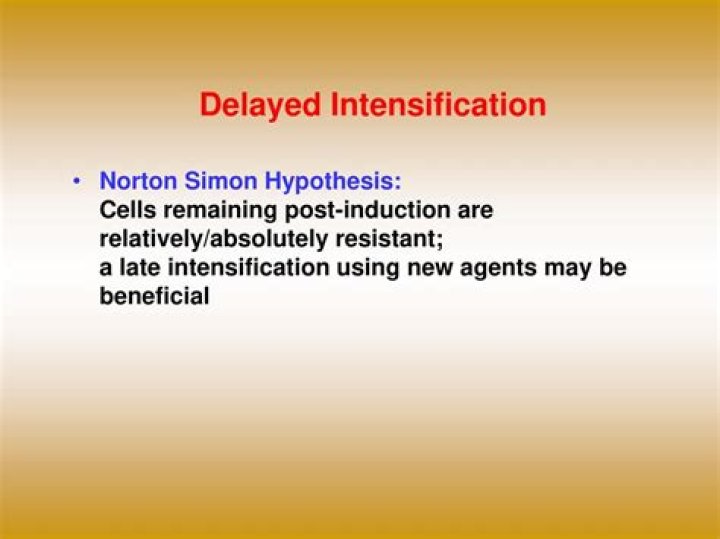 Delayed Intensification

• Norton Simon Hypothesis:
Cells remaining post-induction are relatively/absolutely resistant;
a late intensification using new agents may be beneficial